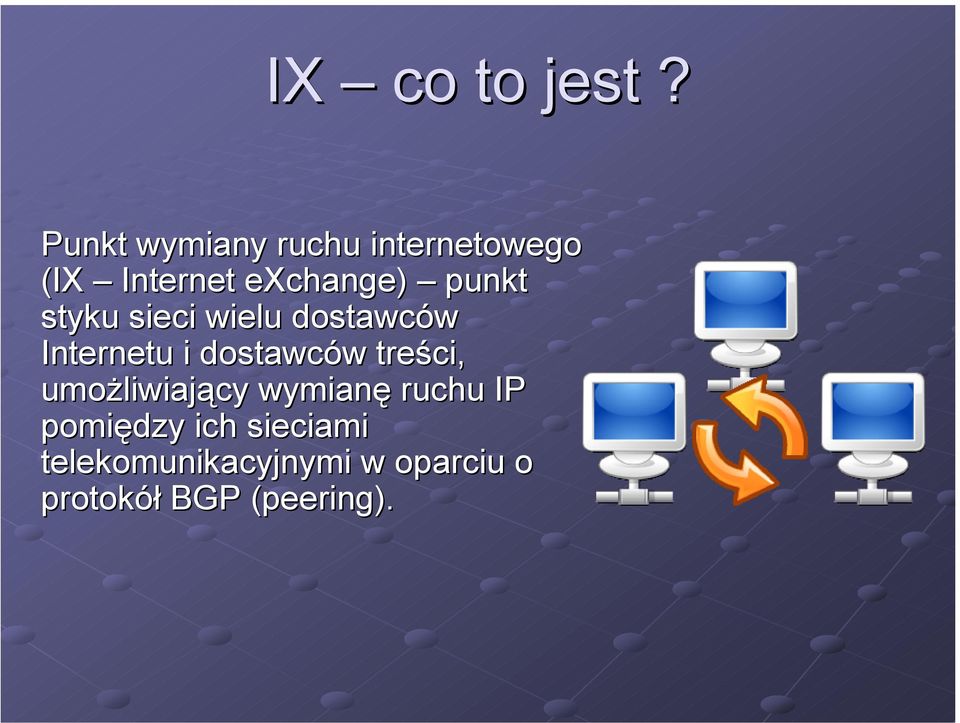 IX – co to jest ?

Punkt wymiany ruchu internetowego (IX – Internet eXchange) – punkt styku sieci wielu dostawców Internetu i dostawców treści, umożliwiający wymianę ruchu IP pomiędzy ich sieciami telekomunikacyjnymi w oparciu o protokół BGP (peering).